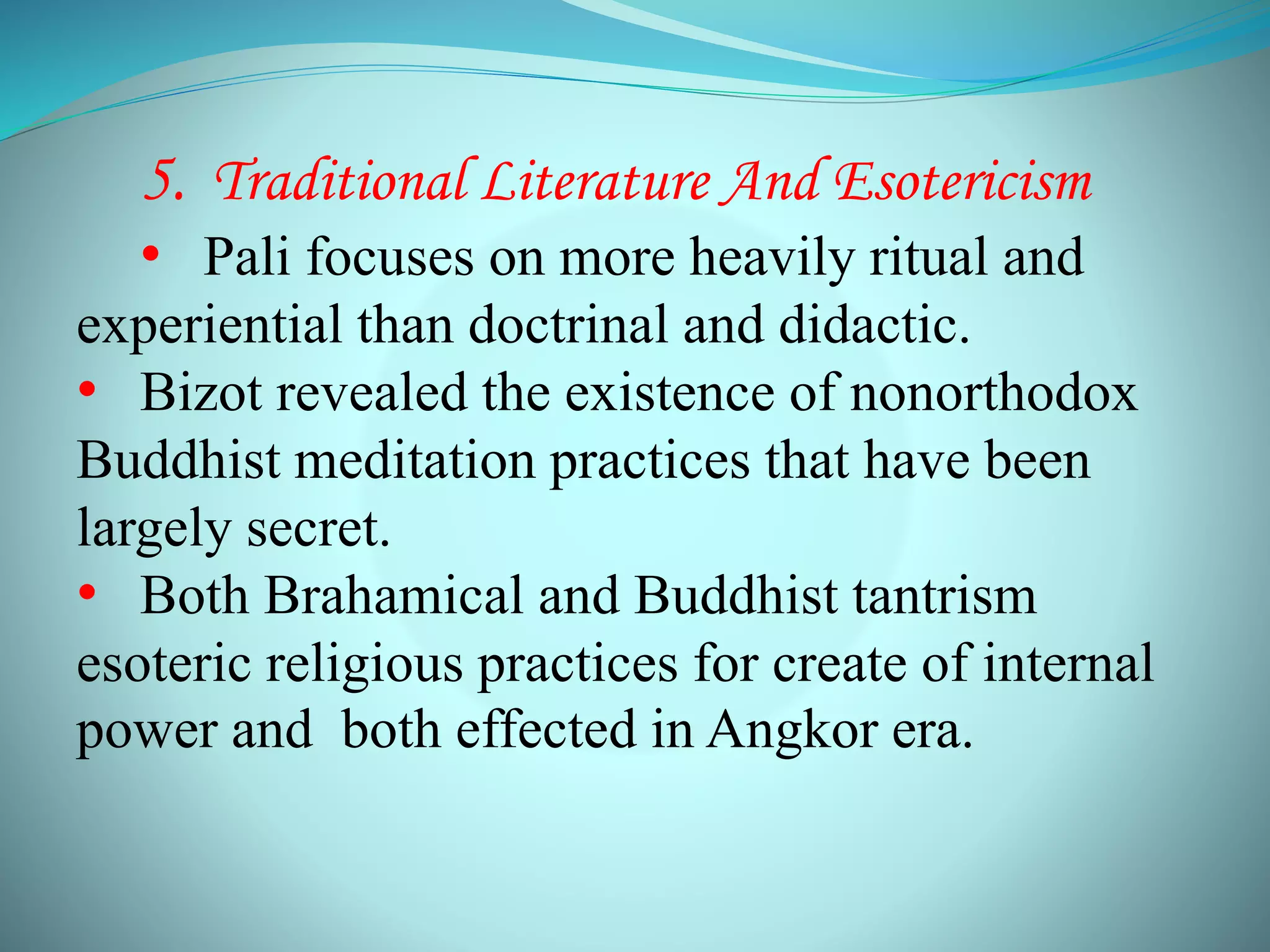 5. Traditional Literature And Esotericism

• Pali focuses on more heavily ritual and experiential than doctrinal and didactic.

• Bizot revealed the existence of nonorthodox Buddhist meditation practices that have been largely secret.

• Both Brahamical and Buddhist tantrism esoteric religious practices for create of internal power and both effected in Angkor era.